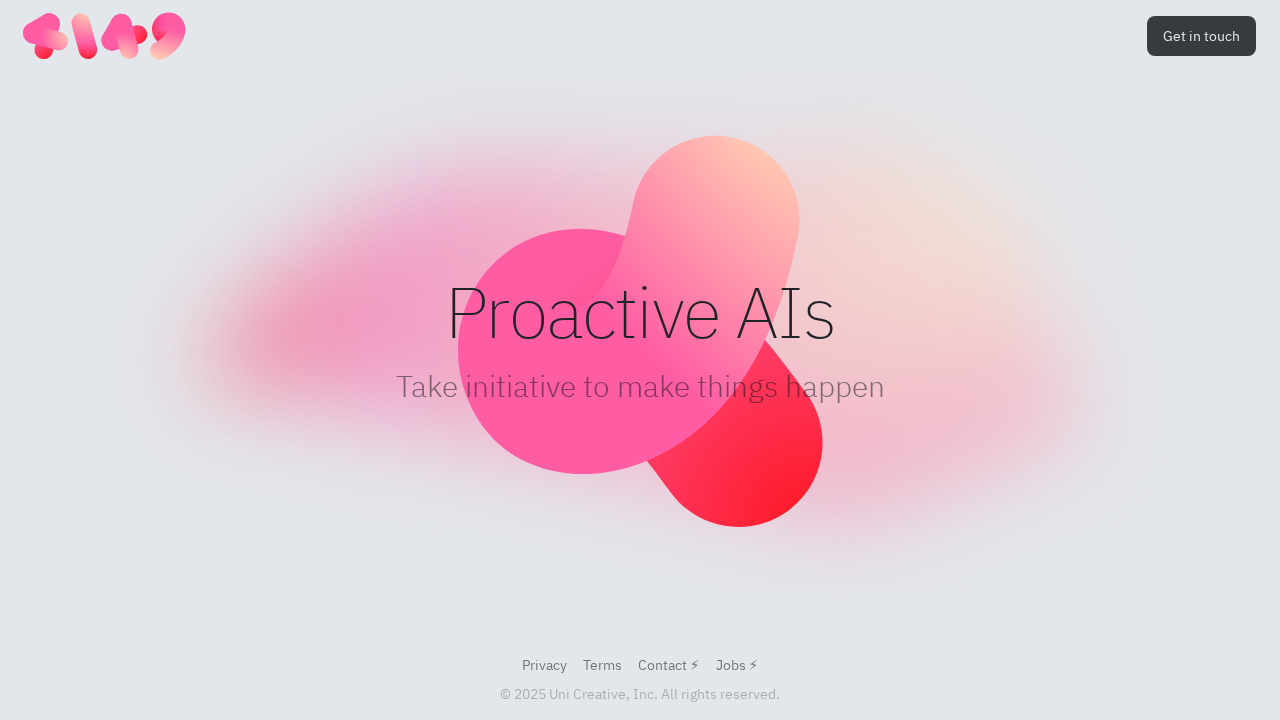 Get in touch

Proactive AIs

Take initiative to make things happen

Privacy Terms Contact ⚡ Jobs ⚡

© 2025 Uni Creative, Inc. All rights reserved.